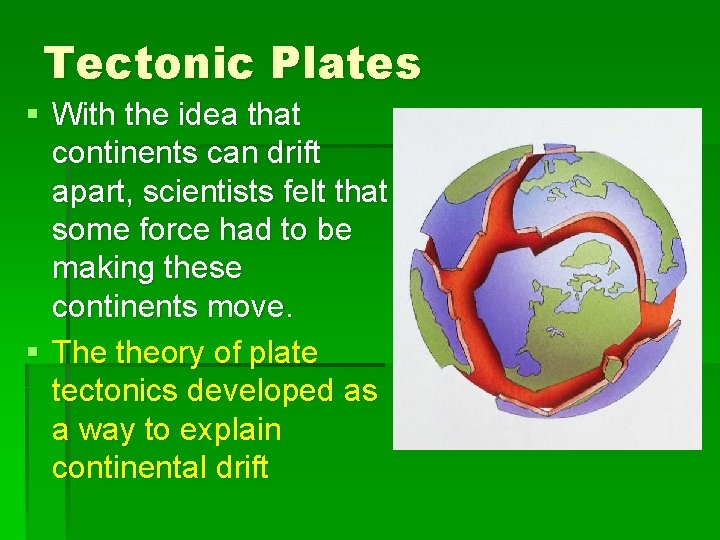 Tectonic Plates

▪ With the idea that continents can drift apart, scientists felt that some force had to be making these continents move.

▪ The theory of plate tectonics developed as a way to explain continental drift